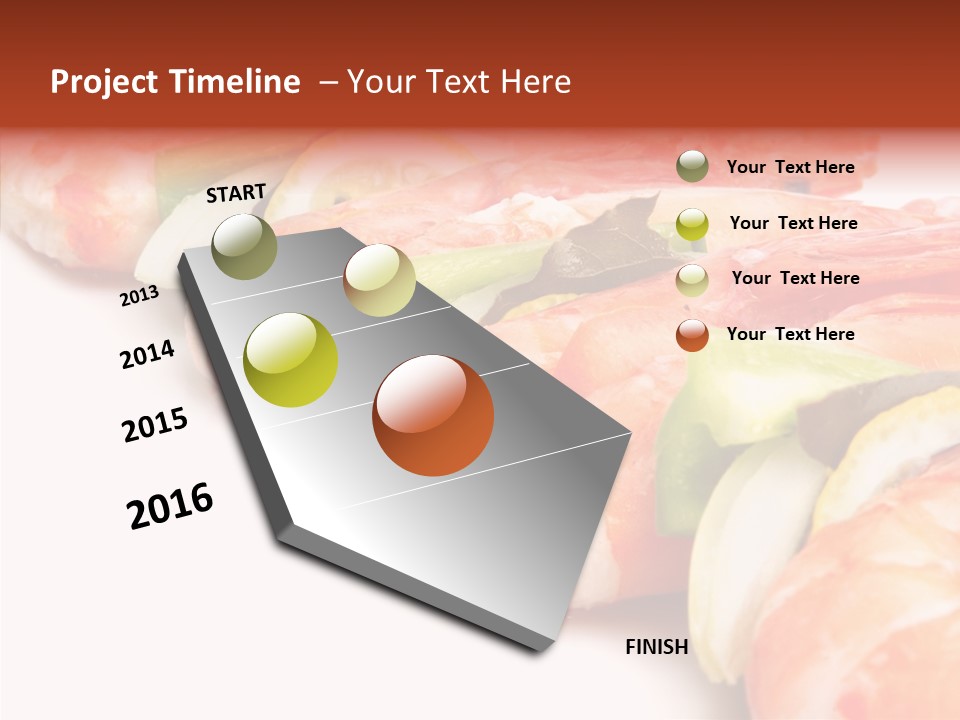 Project Timeline – Your Text Here

START

2013

2014

2015

2016

FINISH

Your Text Here

Your Text Here

Your Text Here

Your Text Here